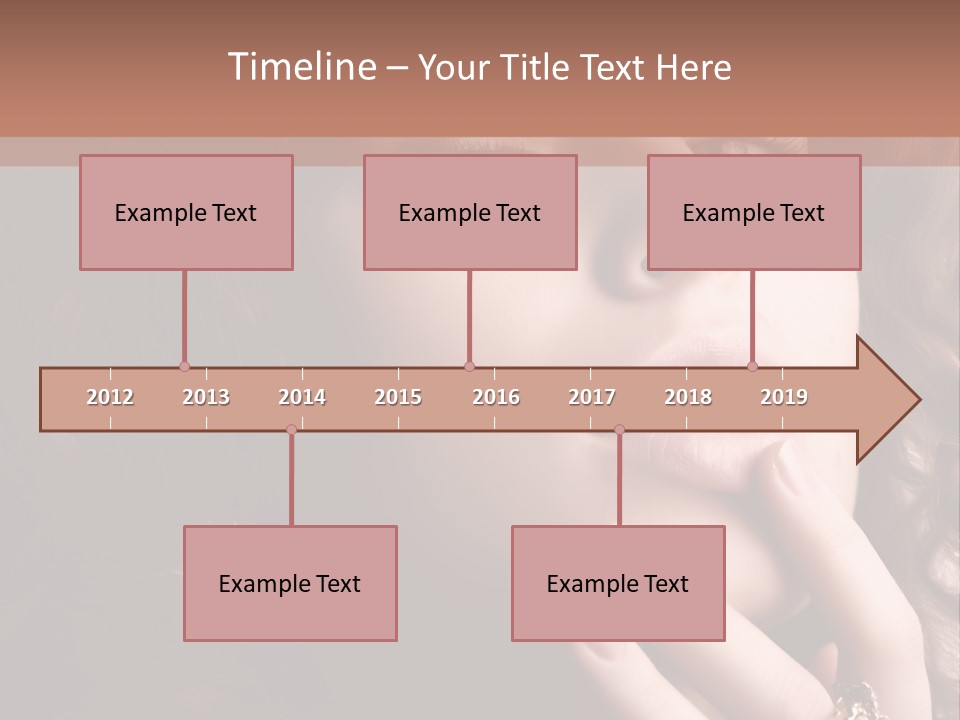 Timeline – Your Title Text Here

Example Text

Example Text

Example Text

2012 2013 2014 2015 2016 2017 2018 2019

Example Text

Example Text